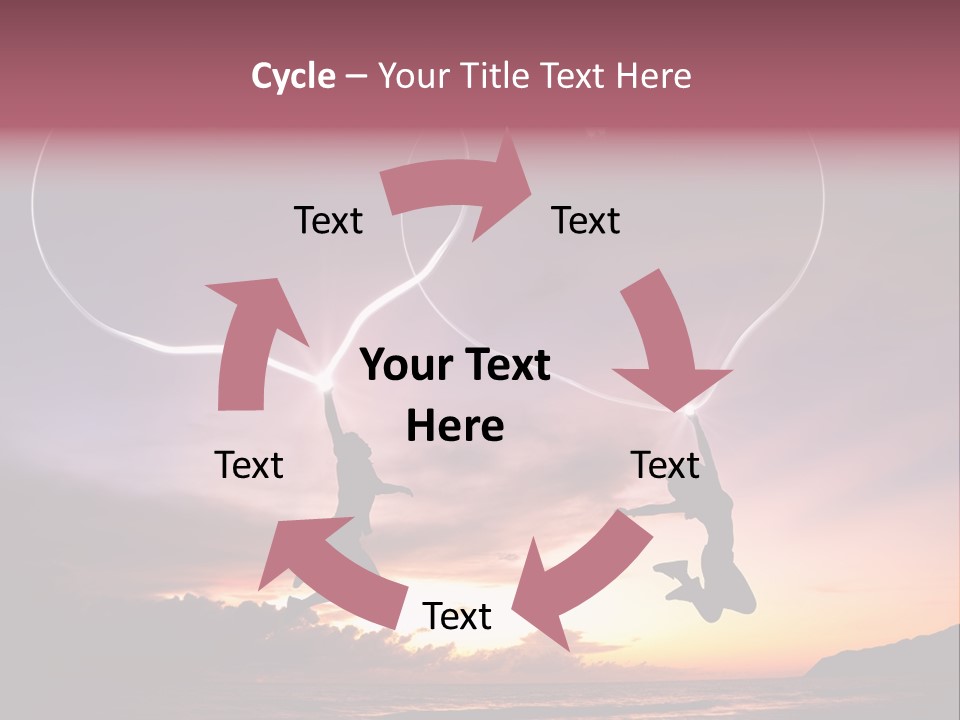 Cycle – Your Title Text Here

Text

Text

Your Text Here

Text

Text

Text